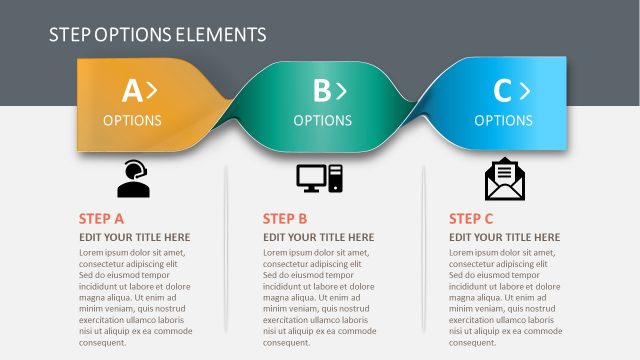 STEP OPTIONS ELEMENTS

A>
OPTIONS

B>
OPTIONS

C>
OPTIONS

STEP A
EDIT YOUR TITLE HERE
Lorem ipsum dolor sit amet, consectetur adipiscing elit Sed do eiusmod tempor incididunt ut labore et dolore magna aliqua. Ut enim ad minim veniam, quis nostrud exercitation ullamco laboris nisi ut aliquip ex ea commode consequent.

STEP B
EDIT YOUR TITLE HERE
Lorem ipsum dolor sit amet, consectetur adipiscing elit Sed do eiusmod tempor incididunt ut labore et dolore magna aliqua. Ut enim ad minim veniam, quis nostrud exercitation ullamco laboris nisi ut aliquip ex ea commode consequent.

STEP C
EDIT YOUR TITLE HERE
Lorem ipsum dolor sit amet, consectetur adipiscing elit Sed do eiusmod tempor incididunt ut labore et dolore magna aliqua. Ut enim ad minim veniam, quis nostrud exercitation ullamco laboris nisi ut aliquip ex ea commode consequent.